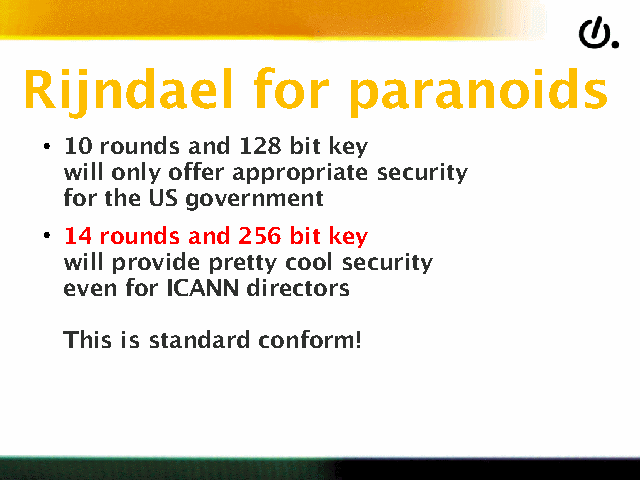 Rijndael for paranoids

• 10 rounds and 128 bit key will only offer appropriate security for the US government

• 14 rounds and 256 bit key will provide pretty cool security even for ICANN directors

This is standard conform!